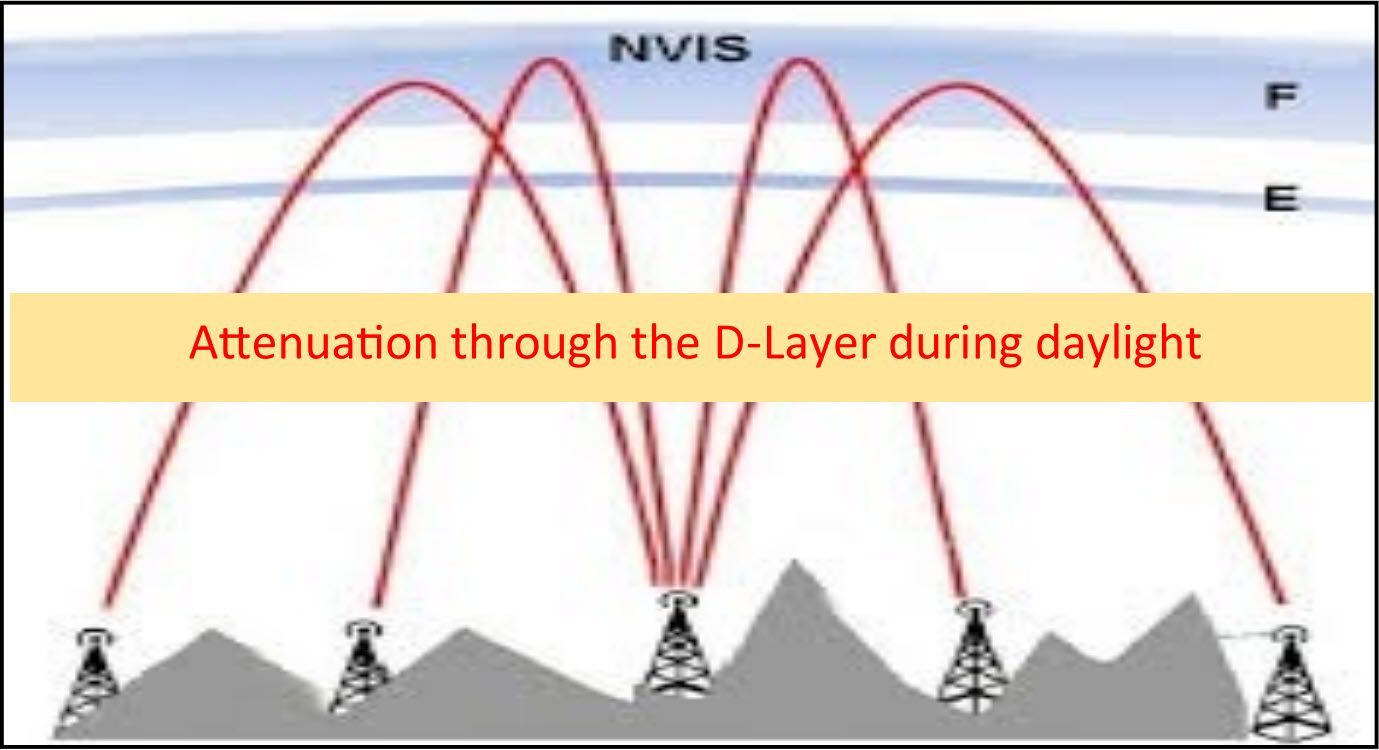 NVIS

F

E

Attenuation through the D-Layer during daylight